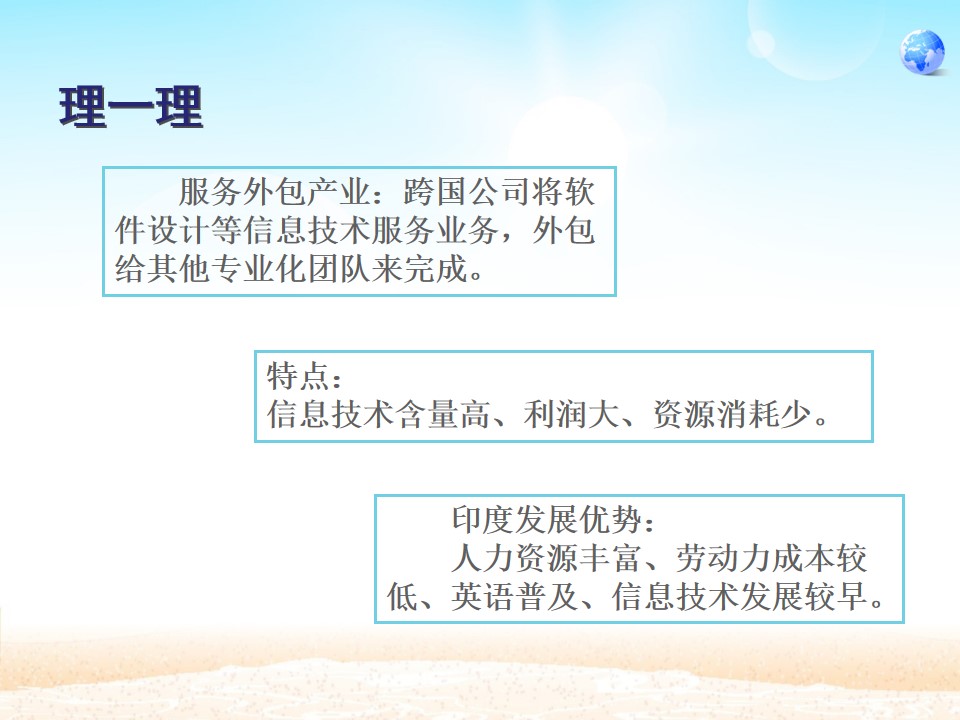 理一理

服务外包产业：跨国公司将软件设计等信息技术服务业务，外包给其他专业化团队来完成。

特点：
信息技术含量高、利润大、资源消耗少。

印度发展优势：
人力资源丰富、劳动力成本较低、英语普及、信息技术发展较早。